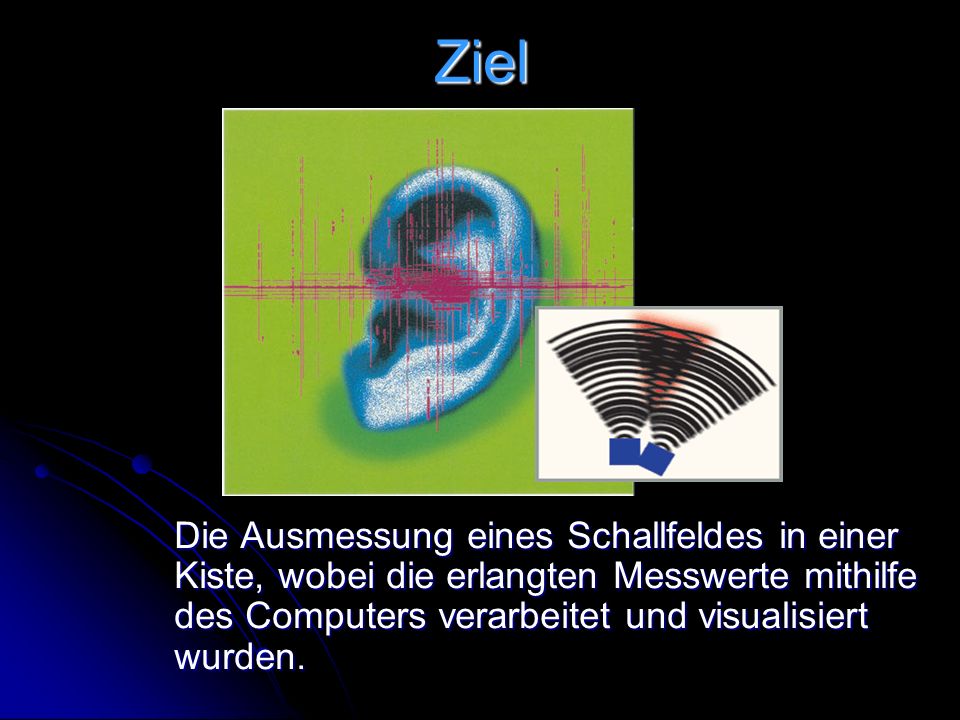 Ziel

Die Ausmessung eines Schallfeldes in einer Kiste, wobei die erlangten Messwerte mithilfe des Computers verarbeitet und visualisiert wurden.